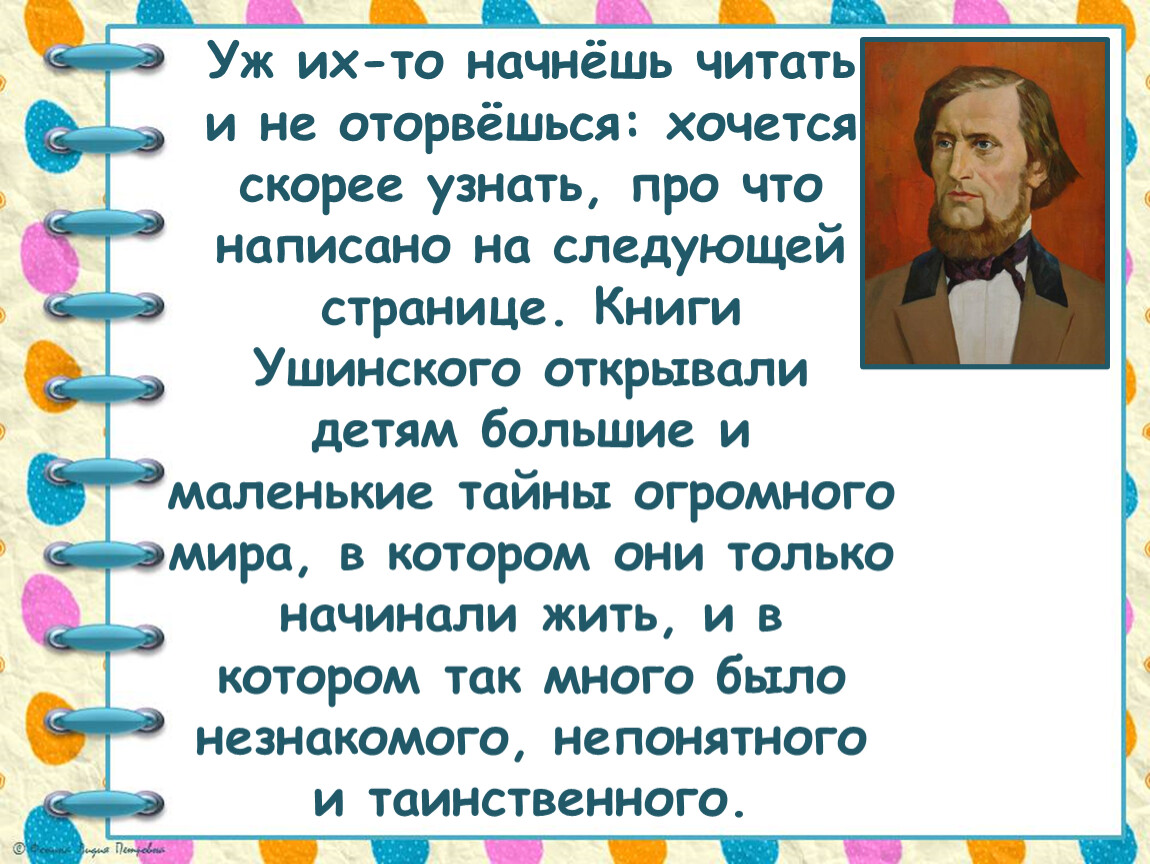 Уж их-то начнёшь читать и не оторвёшься: хочется скорее узнать, про что написано на следующей странице. Книги Ушинского открывали детям большие и маленькие тайны огромного мира, в котором они только начинали жить, и в котором так много было незнакомого, непонятного и таинственного.

© Фокина Лидия Петровна